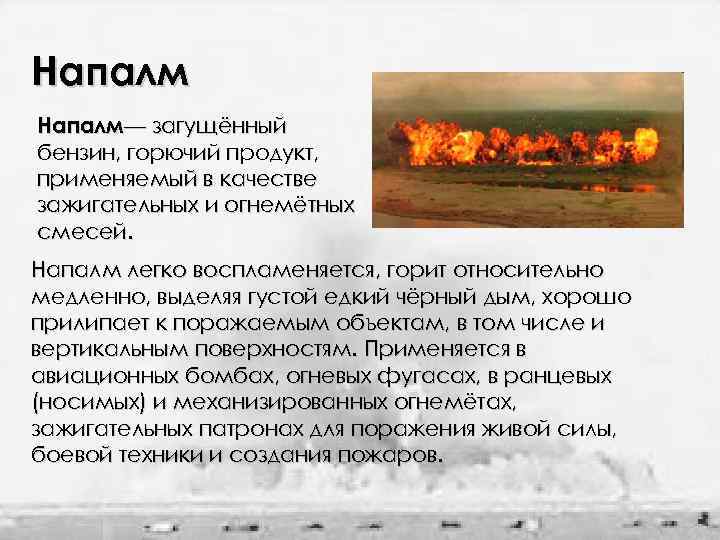 Напалм

Напалм— загущённый бензин, горючий продукт, применяемый в качестве зажигательных и огнемётных смесей.

Напалм легко воспламеняется, горит относительно медленно, выделяя густой едкий чёрный дым, хорошо прилипает к поражаемым объектам, в том числе и вертикальным поверхностям. Применяется в авиационных бомбах, огневых фугасах, в ранцевых (носимых) и механизированных огнемётах, зажигательных патронах для поражения живой силы, боевой техники и создания пожаров.